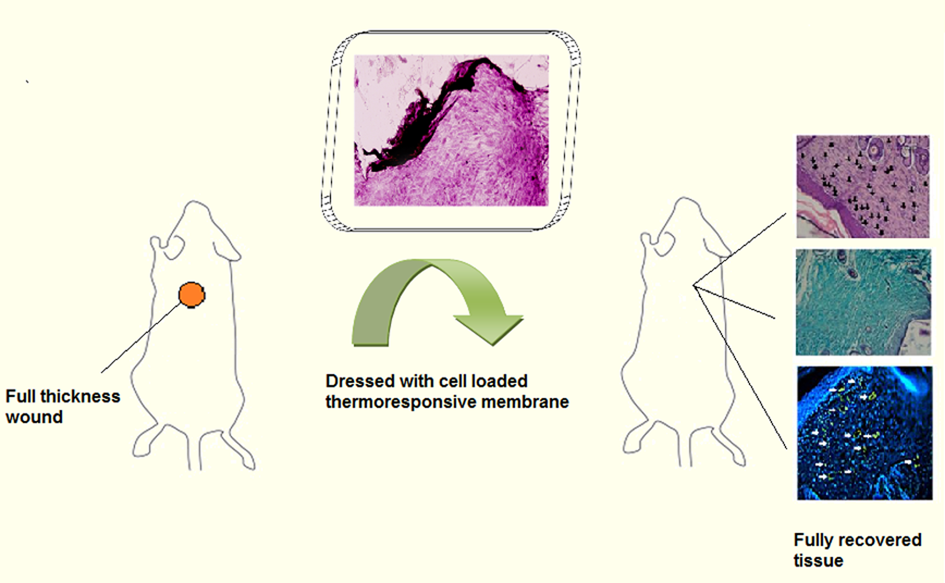 Full thickness wound

Dressed with cell loaded thermoresponsive membrane

Fully recovered tissue